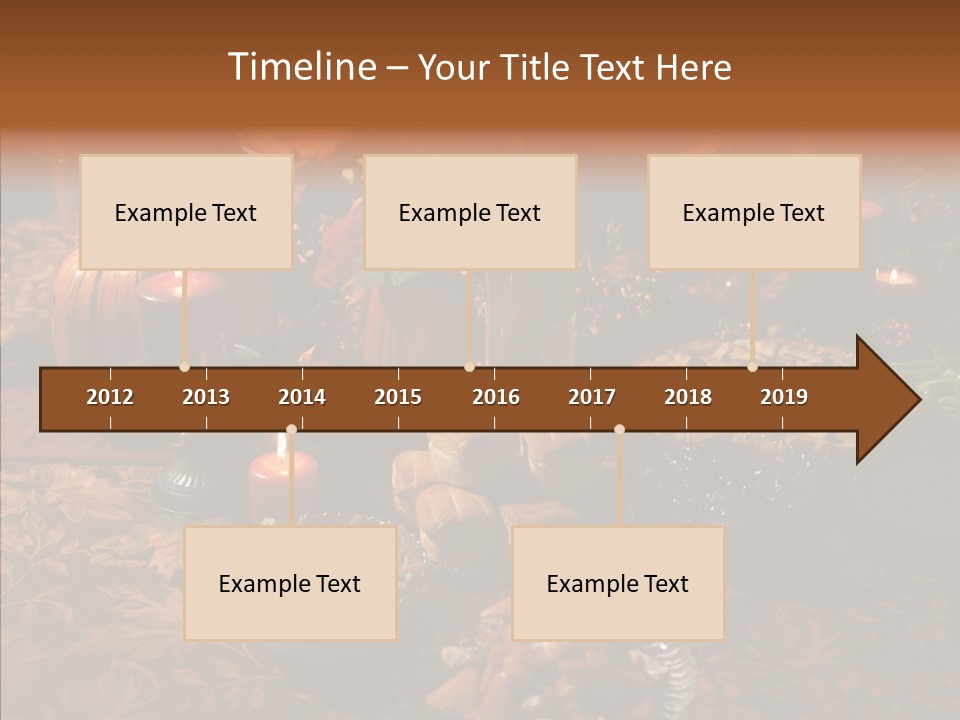 Timeline – Your Title Text Here

Example Text

Example Text

Example Text

2012 2013 2014 2015 2016 2017 2018 2019

Example Text

Example Text